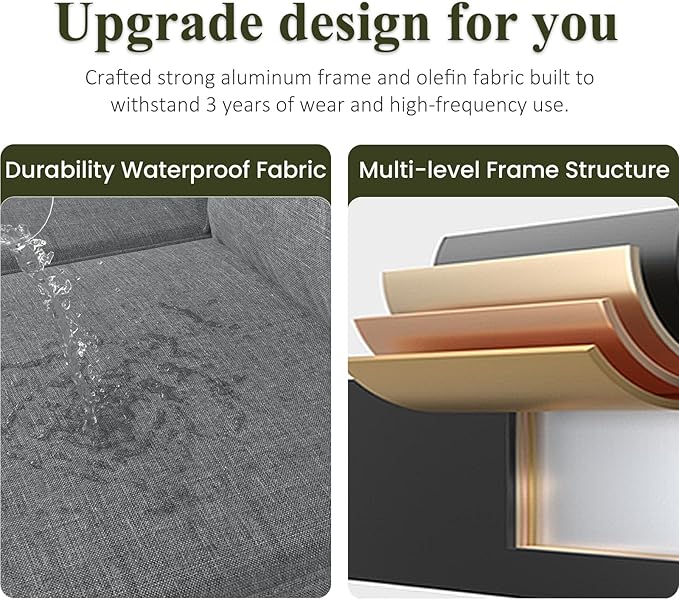 Upgrade design for you

Crafted strong aluminum frame and olefin fabric built to withstand 3 years of wear and high-frequency use.

Durability Waterproof Fabric

Multi-level Frame Structure